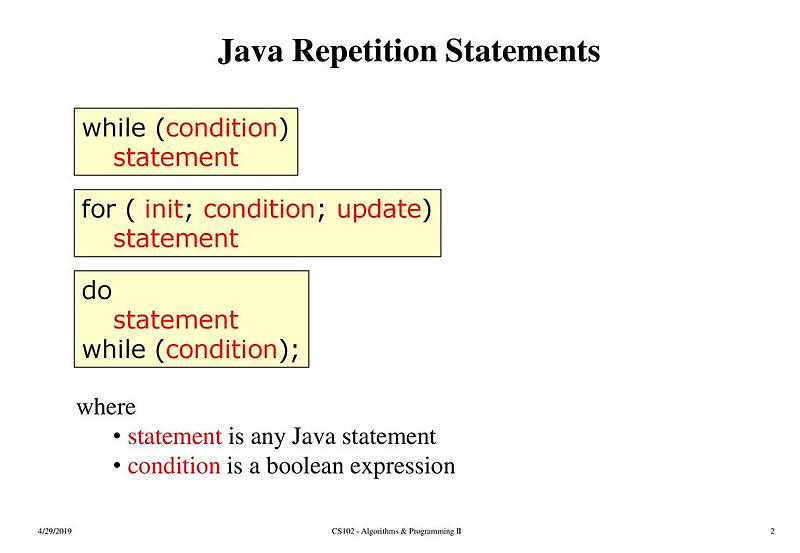 Java Repetition Statements

while (condition)
statement

for ( init; condition; update)
statement

do
statement
while (condition);

where
• statement is any Java statement
• condition is a boolean expression

4/29/2019 CS102 - Algorithms & Programming II 2